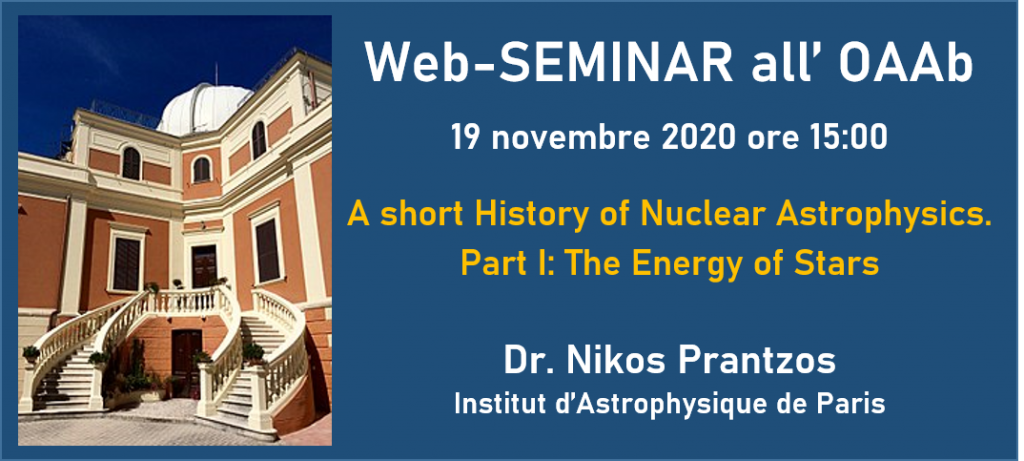 Web-SEMINAR all' OAAb

19 novembre 2020 ore 15:00

A short History of Nuclear Astrophysics.
Part I: The Energy of Stars

Dr. Nikos Prantzos
Institut d'Astrophysique de Paris